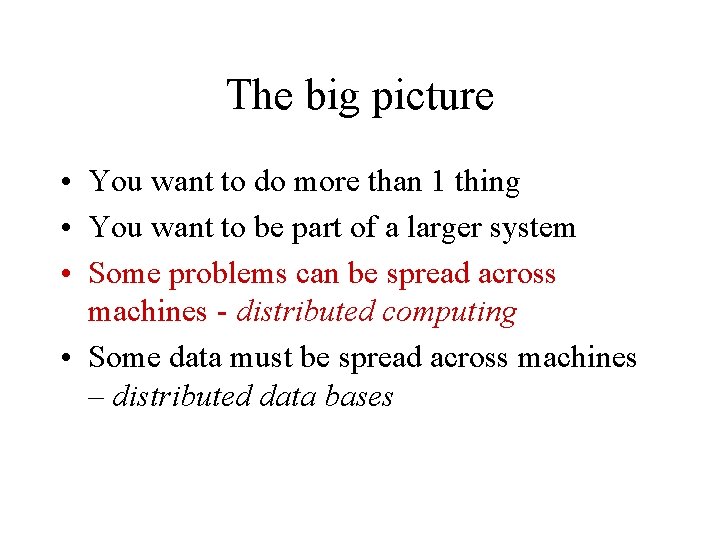 The big picture

• You want to do more than 1 thing
• You want to be part of a larger system
• Some problems can be spread across machines - distributed computing
• Some data must be spread across machines – distributed data bases